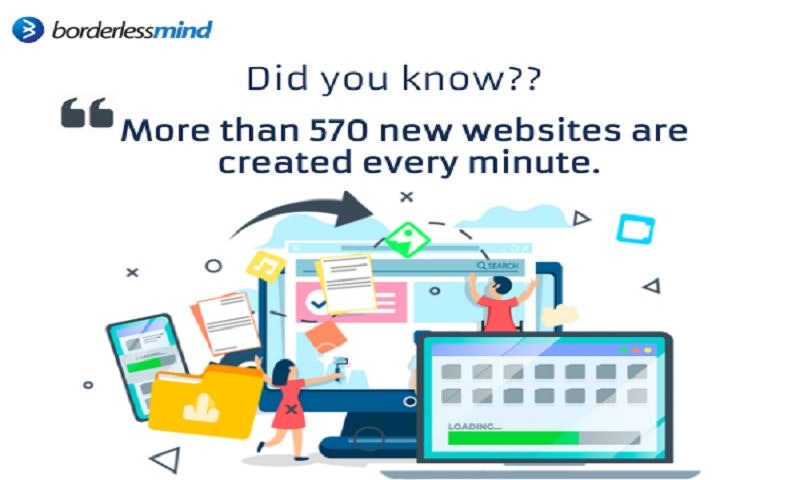 borderlessmind

Did you know??

More than 570 new websites are created every minute.

SEARCH

LOADING...